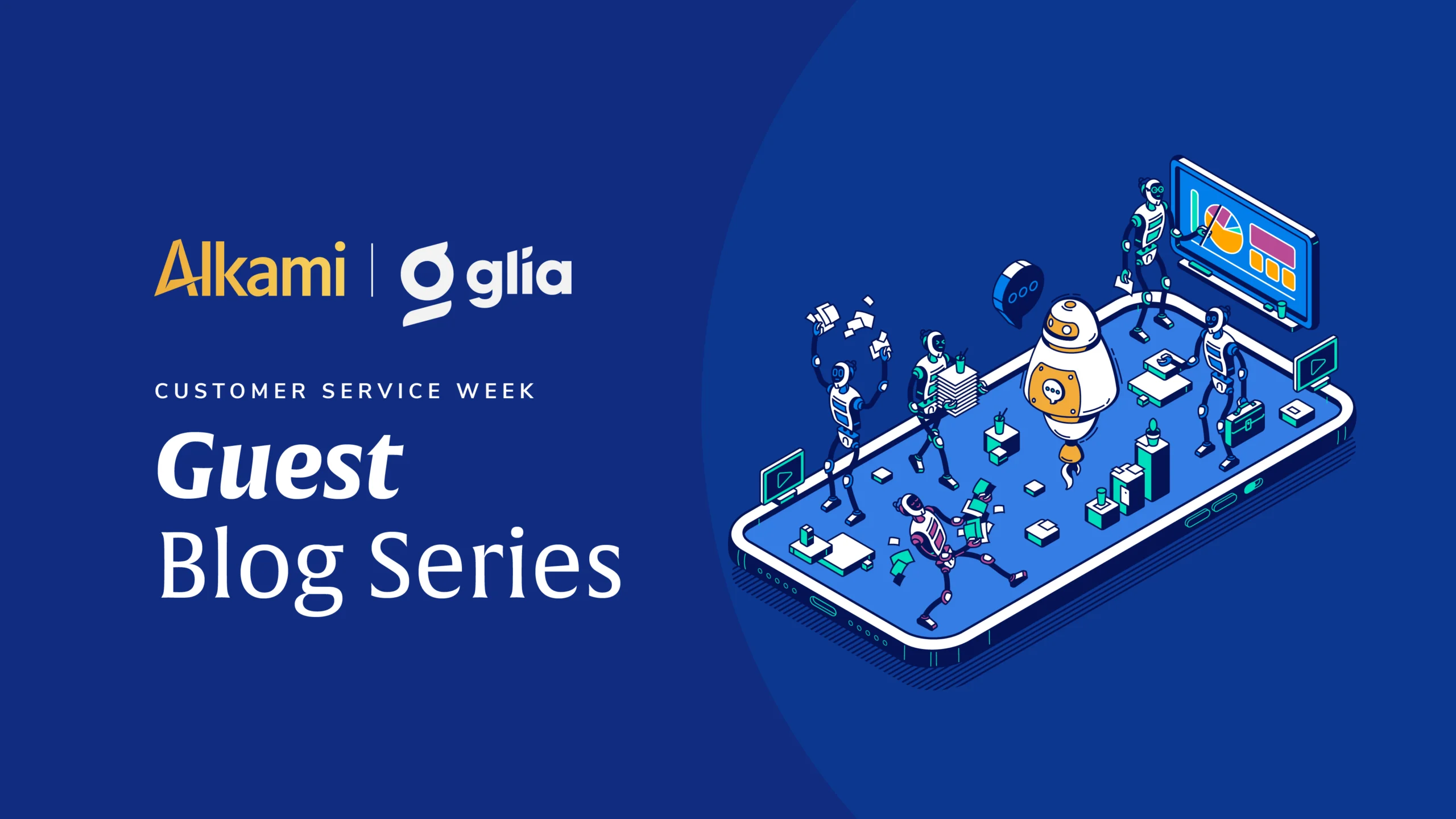 Alkami | glia

CUSTOMER SERVICE WEEK

Guest
Blog Series